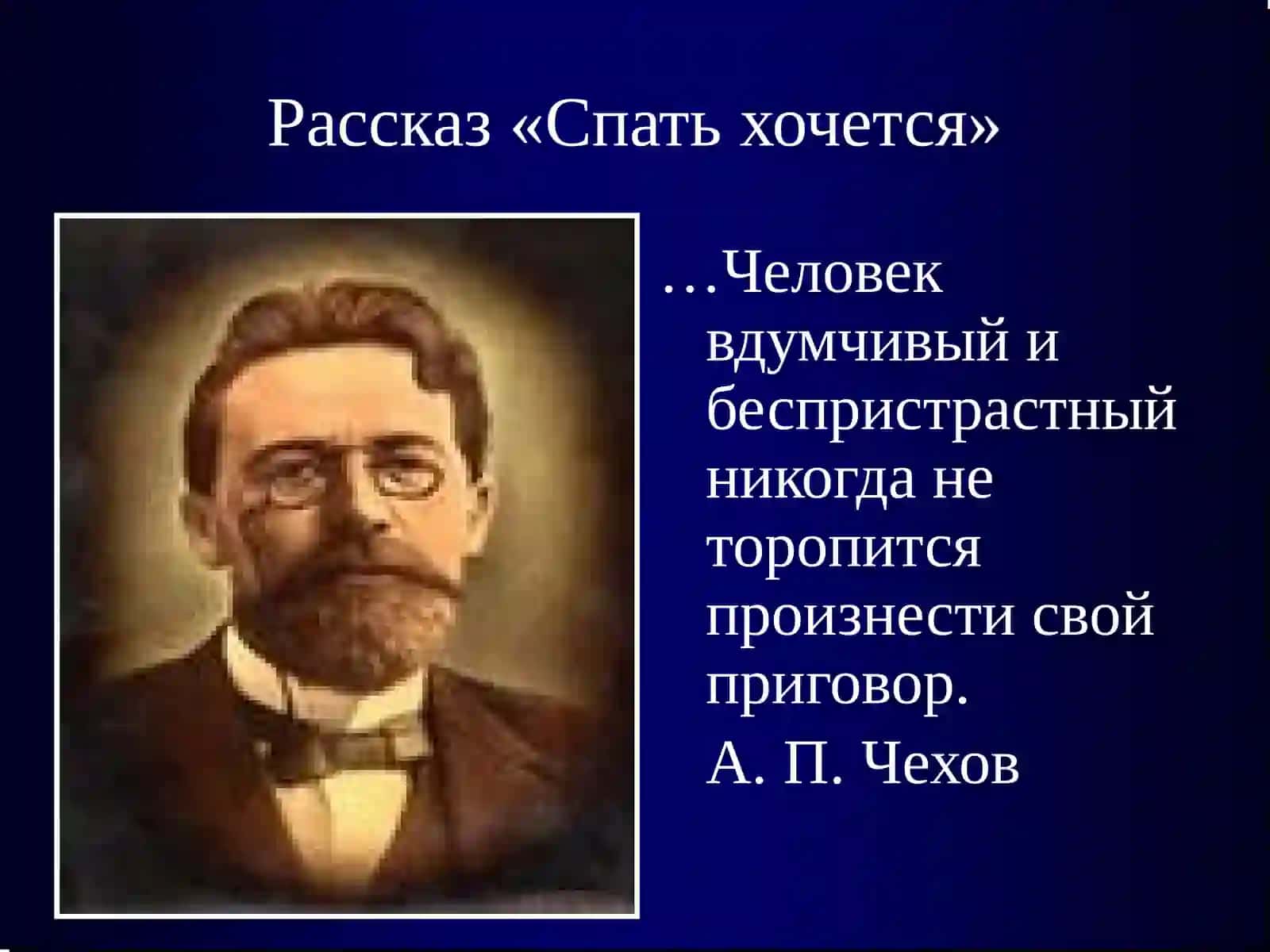 Рассказ «Спать хочется»

…Человек вдумчивый и беспристрастный никогда не торопится произнести свой приговор.

А. П. Чехов